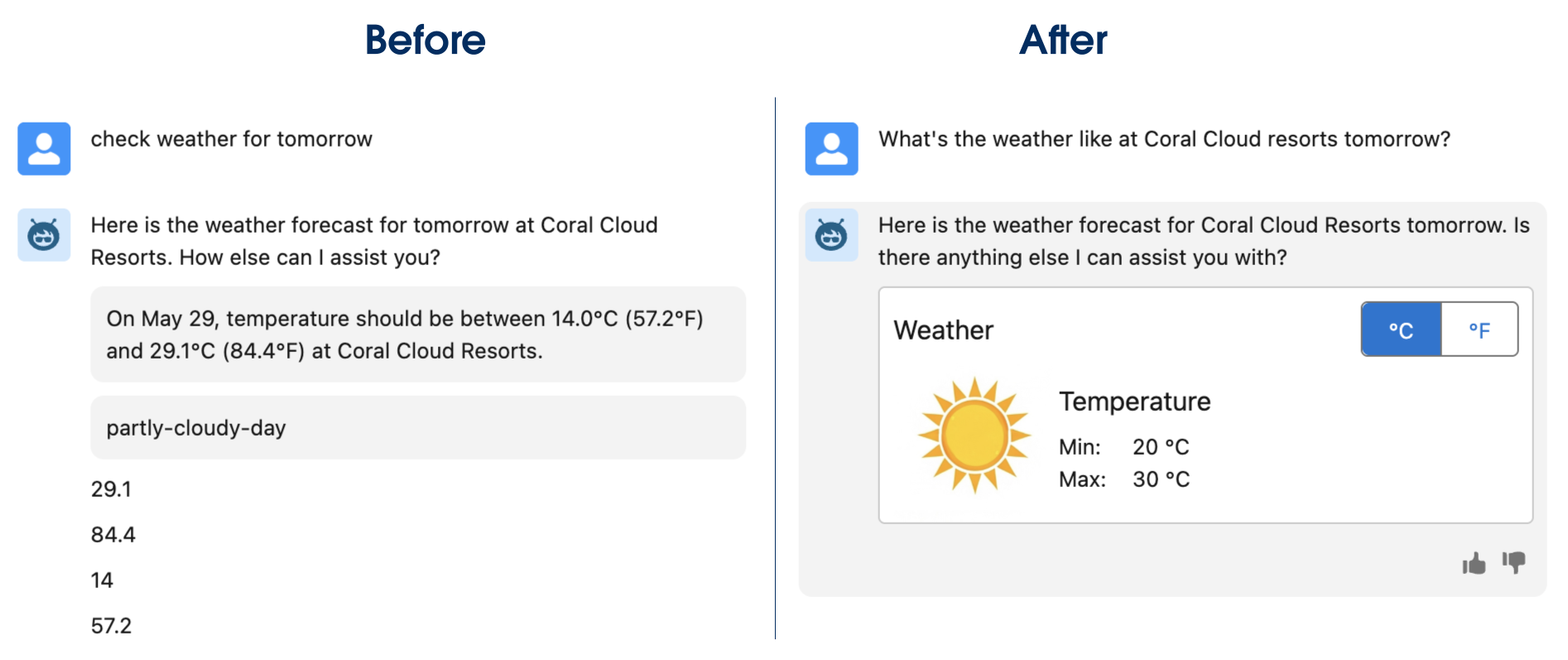 Before

check weather for tomorrow

Here is the weather forecast for tomorrow at Coral Cloud Resorts. How else can I assist you?

On May 29, temperature should be between 14.0°C (57.2°F) and 29.1°C (84.4°F) at Coral Cloud Resorts.

partly-cloudy-day

29.1

84.4

14

57.2

After

What's the weather like at Coral Cloud resorts tomorrow?

Here is the weather forecast for Coral Cloud Resorts tomorrow. Is there anything else I can assist you with?

Weather

°C °F

Temperature

Min: 20 °C

Max: 30 °C